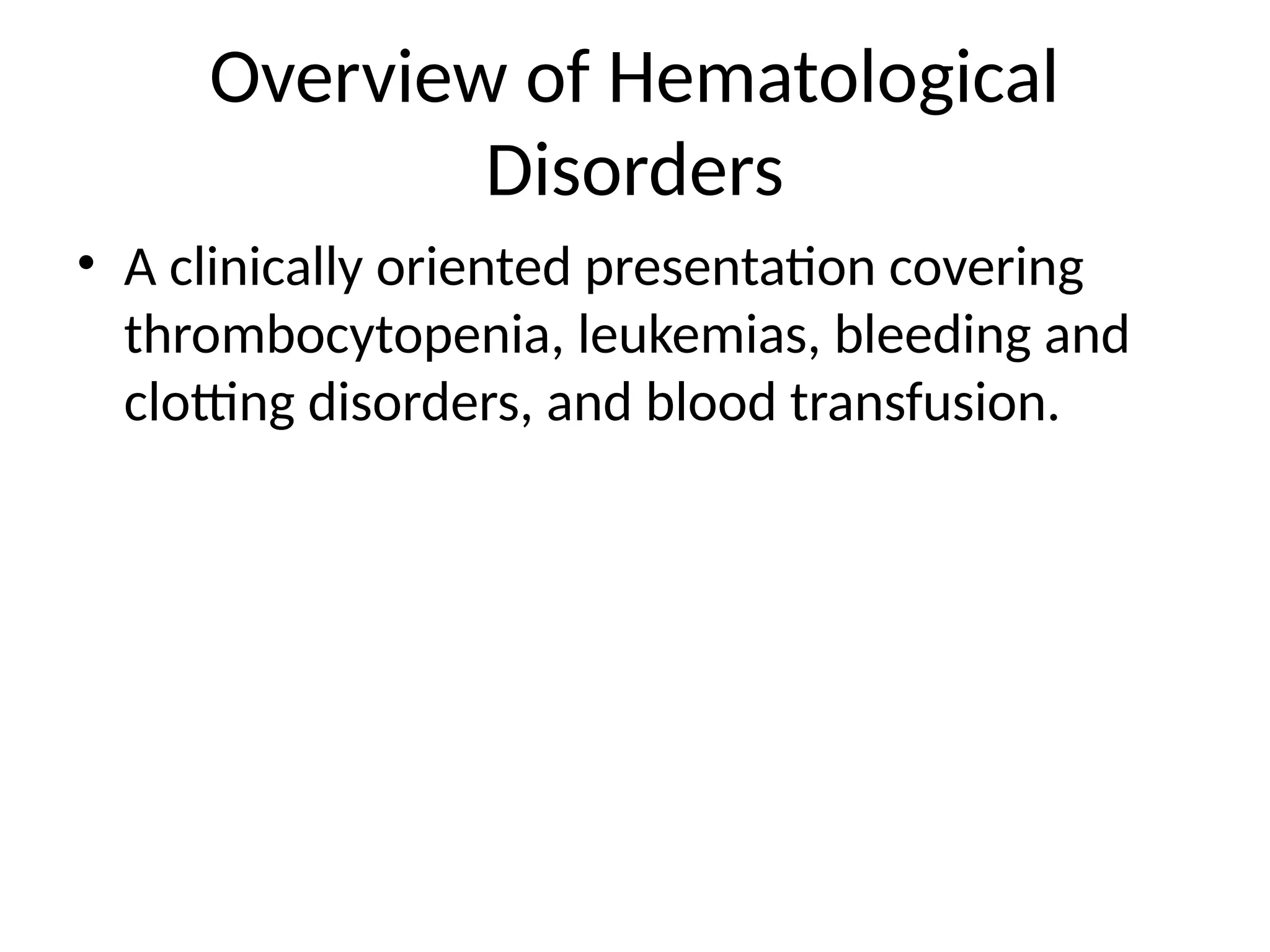 Overview of Hematological Disorders

• A clinically oriented presentation covering thrombocytopenia, leukemias, bleeding and clotting disorders, and blood transfusion.